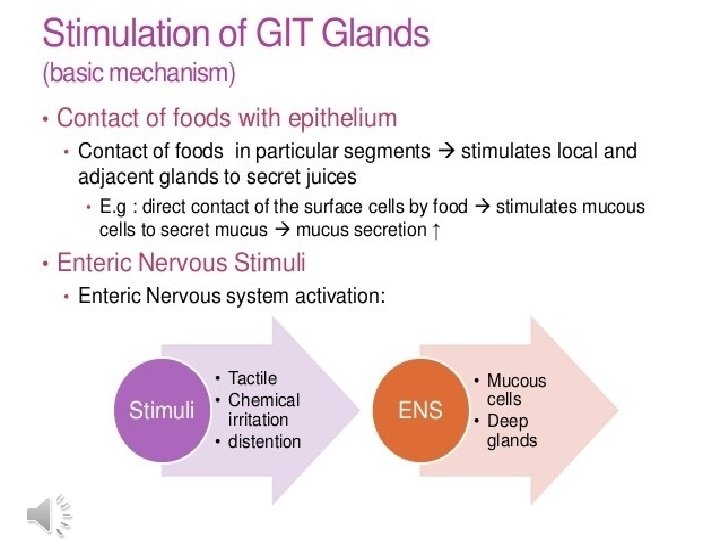 Stimulation of GIT Glands
(basic mechanism)

• Contact of foods with epithelium
  • Contact of foods in particular segments → stimulates local and adjacent glands to secret juices
    • E.g : direct contact of the surface cells by food → stimulates mucous cells to secret mucus → mucus secretion ↑
• Enteric Nervous Stimuli
  • Enteric Nervous system activation:

Stimuli
• Tactile
• Chemical irritation
• distention

ENS
• Mucous cells
• Deep glands